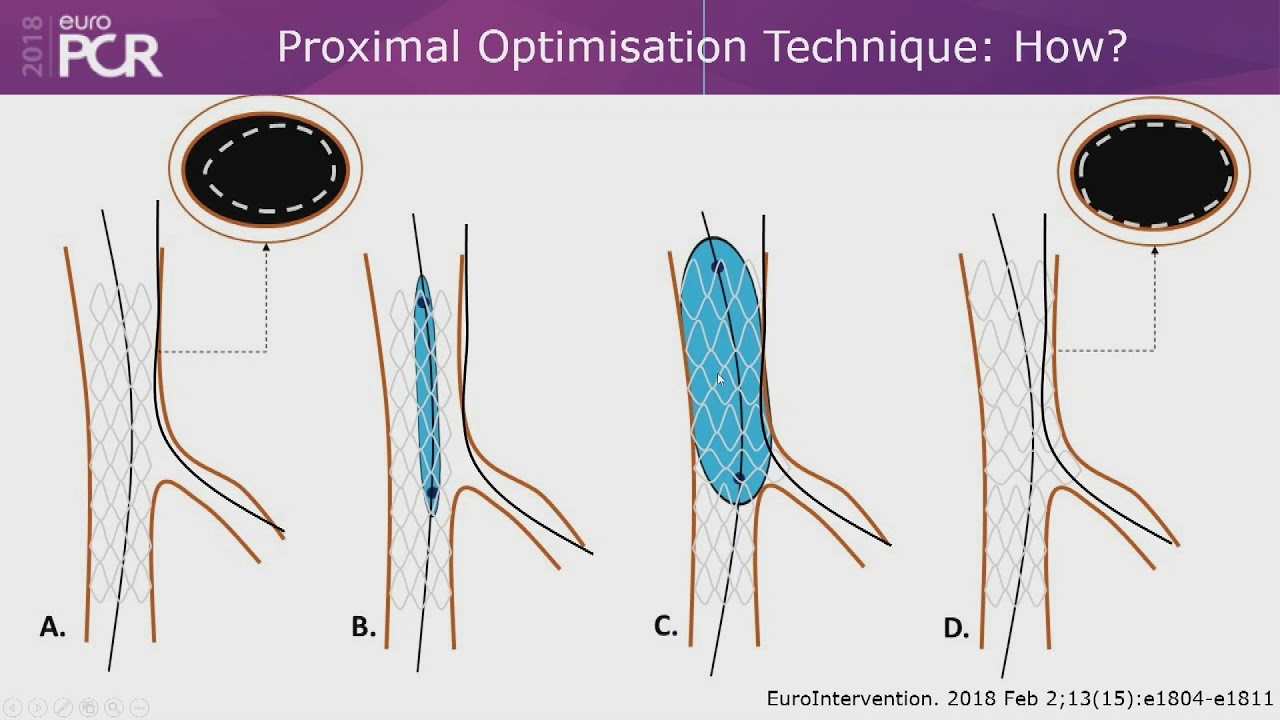 2018 euro PCR

Proximal Optimisation Technique: How?

A.

B.

C.

D.

EuroIntervention. 2018 Feb 2;13(15):e1804-e1811